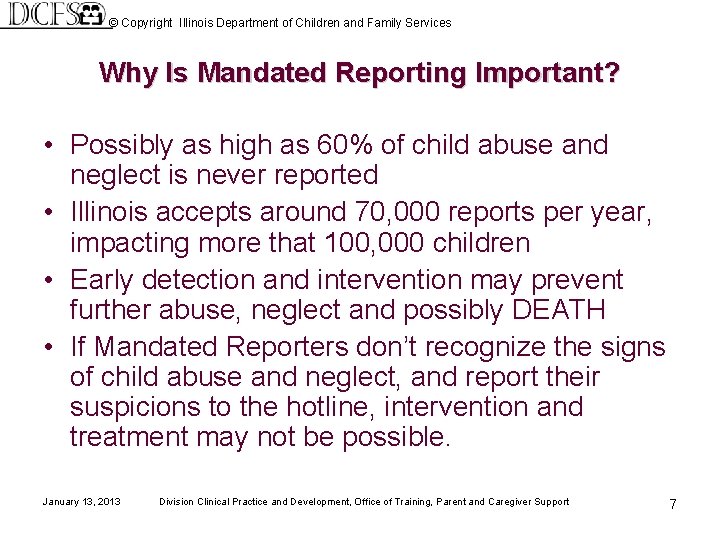 DCFS © Copyright Illinois Department of Children and Family Services

Why Is Mandated Reporting Important?

• Possibly as high as 60% of child abuse and neglect is never reported
• Illinois accepts around 70,000 reports per year, impacting more that 100,000 children
• Early detection and intervention may prevent further abuse, neglect and possibly DEATH
• If Mandated Reporters don't recognize the signs of child abuse and neglect, and report their suspicions to the hotline, intervention and treatment may not be possible.

January 13, 2013 Division Clinical Practice and Development, Office of Training, Parent and Caregiver Support 7